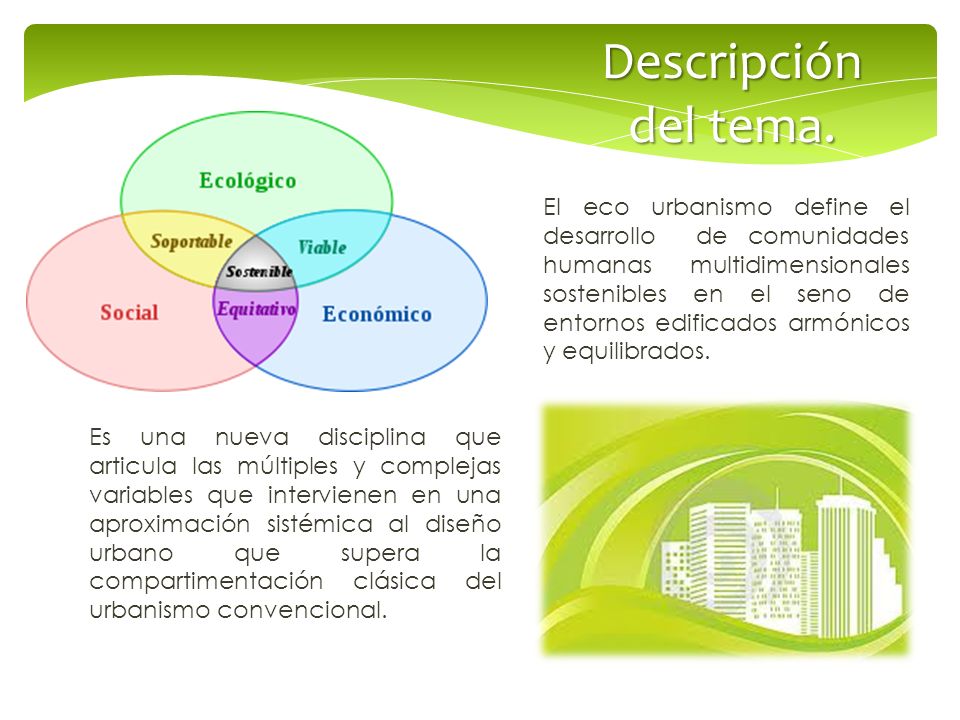 Descripción del tema.

Ecológico
Soportable
Viable
Sostenible
Social
Equitativo
Económico

El eco urbanismo define el desarrollo de comunidades humanas multidimensionales sostenibles en el seno de entornos edificados armónicos y equilibrados.

Es una nueva disciplina que articula las múltiples y complejas variables que intervienen en una aproximación sistémica al diseño urbano que supera la compartimentación clásica del urbanismo convencional.